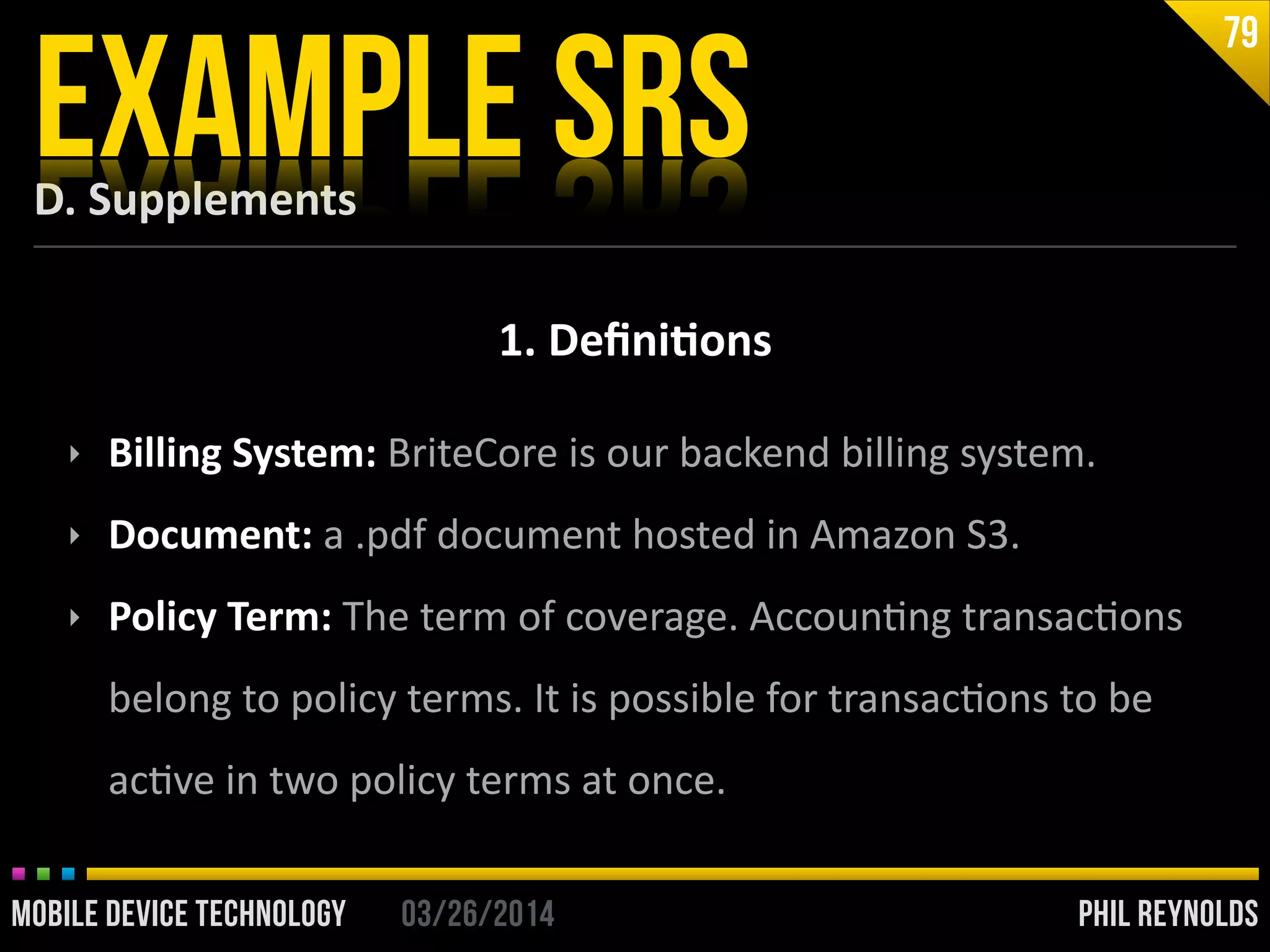 79

EXAMPLE SRS

D. Supplements

1. Definitions

Billing System: BriteCore is our backend billing system.

Document: a .pdf document hosted in Amazon S3.

Policy Term: The term of coverage. Accounting transactions belong to policy terms. It is possible for transactions to be active in two policy terms at once.

MOBILE DEVICE TECHNOLOGY 03/26/2014 PHIL REYNOLDS